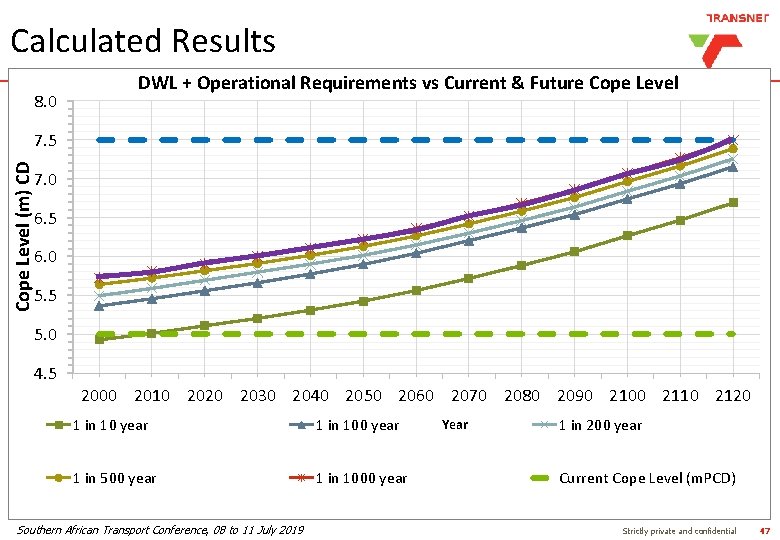 TRANSNET

Calculated Results

DWL + Operational Requirements vs Current & Future Cope Level

Cope Level (m) CD

8.0
7.5
7.0
6.5
6.0
5.5
5.0
4.5

2000 2010 2020 2030 2040 2050 2060 2070 2080 2090 2100 2110 2120

Year

1 in 10 year
1 in 100 year
1 in 200 year
1 in 500 year
1 in 1000 year
Current Cope Level (mPCD)

Southern African Transport Conference, 08 to 11 July 2019

Strictly private and confidential

47